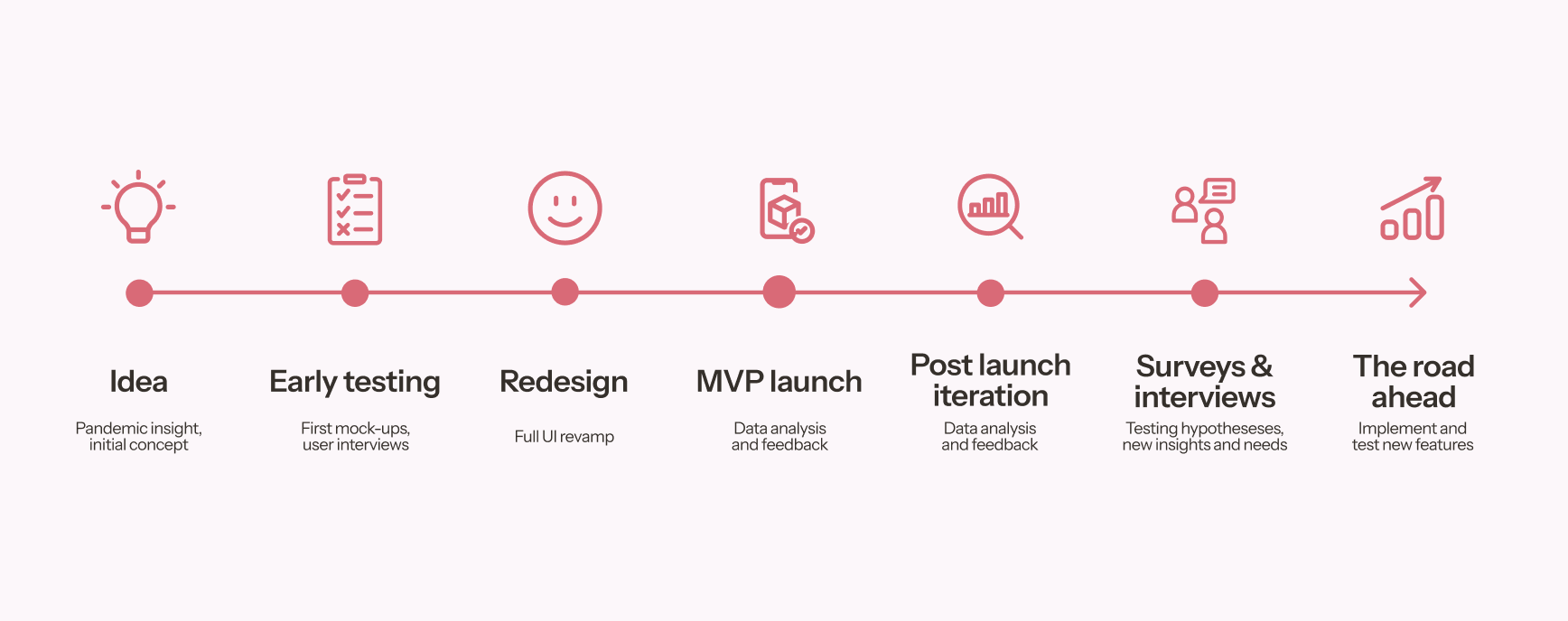 Idea

Pandemic insight, initial concept

Early testing

First mock-ups, user interviews

Redesign

Full UI revamp

MVP launch

Data analysis and feedback

Post launch iteration

Data analysis and feedback

Surveys & interviews

Testing hypotheseses, new insights and needs

The road ahead

Implement and test new features